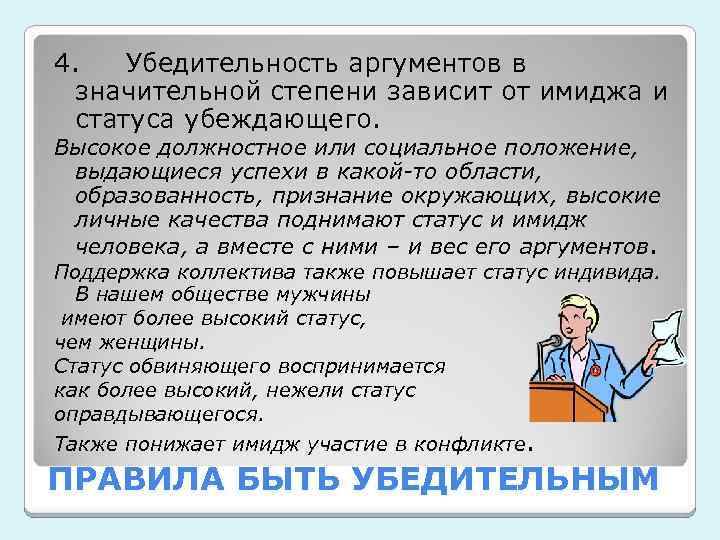 4. Убедительность аргументов в значительной степени зависит от имиджа и статуса убеждающего.

Высокое должностное или социальное положение, выдающиеся успехи в какой-то области, образованность, признание окружающих, высокие личные качества поднимают статус и имидж человека, а вместе с ними – и вес его аргументов.

Поддержка коллектива также повышает статус индивида. В нашем обществе мужчины имеют более высокий статус, чем женщины.

Статус обвиняющего воспринимается как более высокий, нежели статус оправдывающегося.

Также понижает имидж участие в конфликте.

ПРАВИЛА БЫТЬ УБЕДИТЕЛЬНЫМ